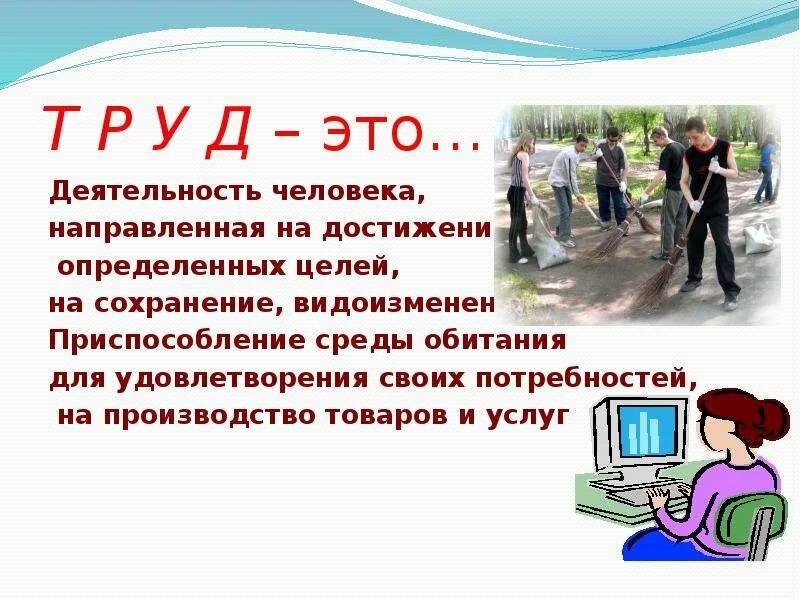 Т Р У Д – это...

Деятельность человека, направленная на достижени определенных целей, на сохранение, видоизменен Приспособление среды обитания для удовлетворения своих потребностей, на производство товаров и услуг